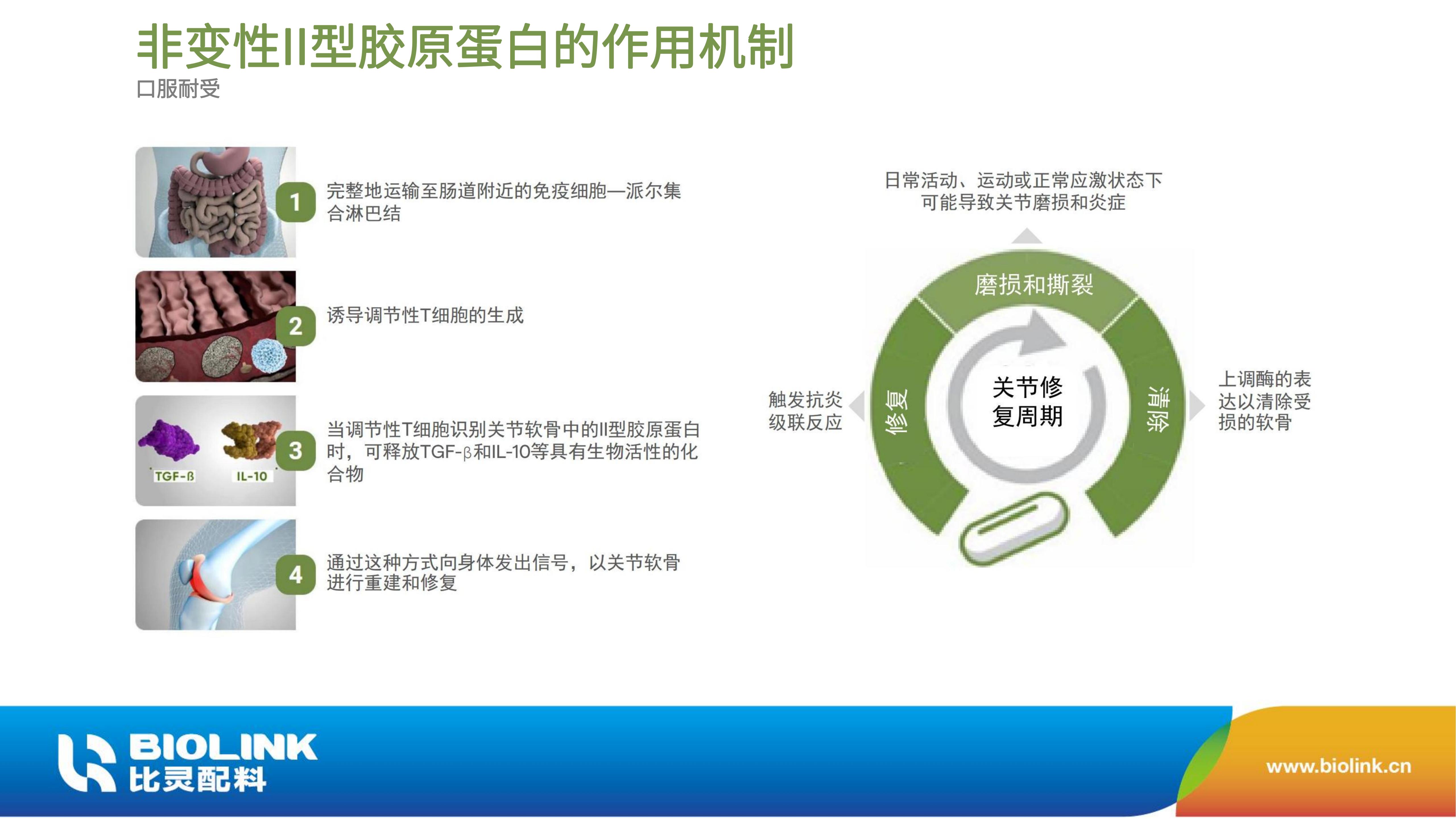 非变性II型胶原蛋白的作用机制
口服耐受

1
完整地运输至肠道附近的免疫细胞—派尔集合淋巴结

2
诱导调节性T细胞的生成

TGF-ß
IL-10
3
当调节性T细胞识别关节软骨中的II型胶原蛋白时，可释放TGF-β和IL-10等具有生物活性的化合物

4
通过这种方式向身体发出信号，以关节软骨进行重建和修复

日常活动、运动或正常应激状态下可能导致关节磨损和炎症

磨损和撕裂

触发抗炎级联反应

修复

关节修复周期

清除

上调酶的表达以清除受损的软骨

BIOLINK
比灵配料

www.biolink.cn